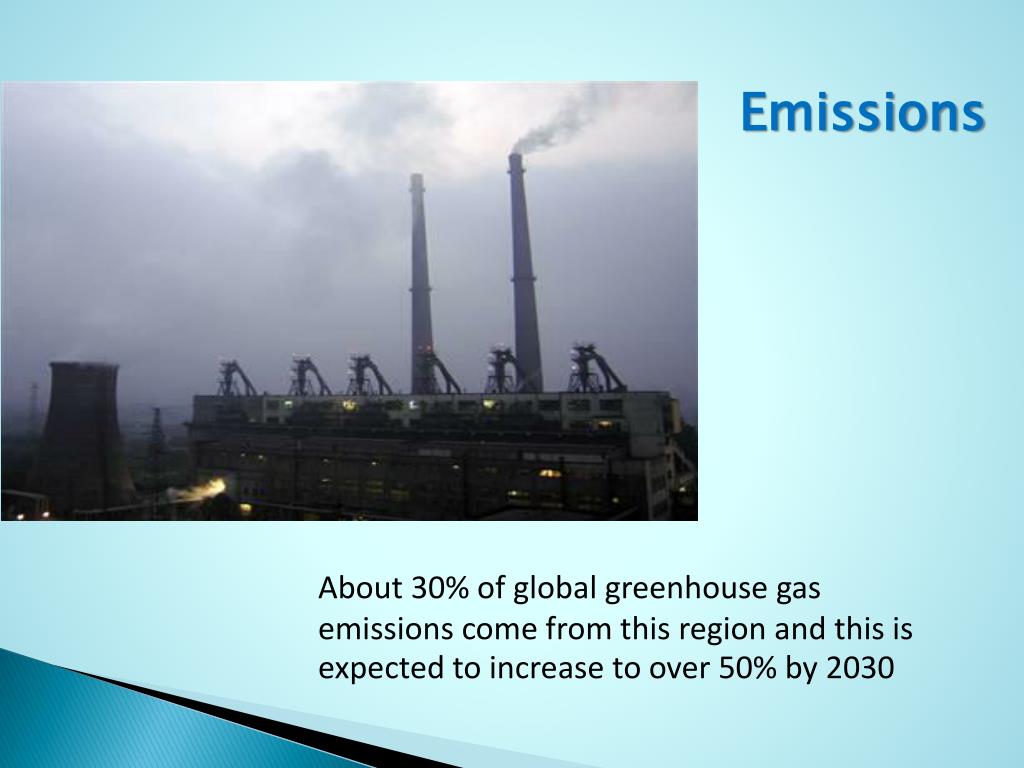 Emissions

About 30% of global greenhouse gas emissions come from this region and this is expected to increase to over 50% by 2030